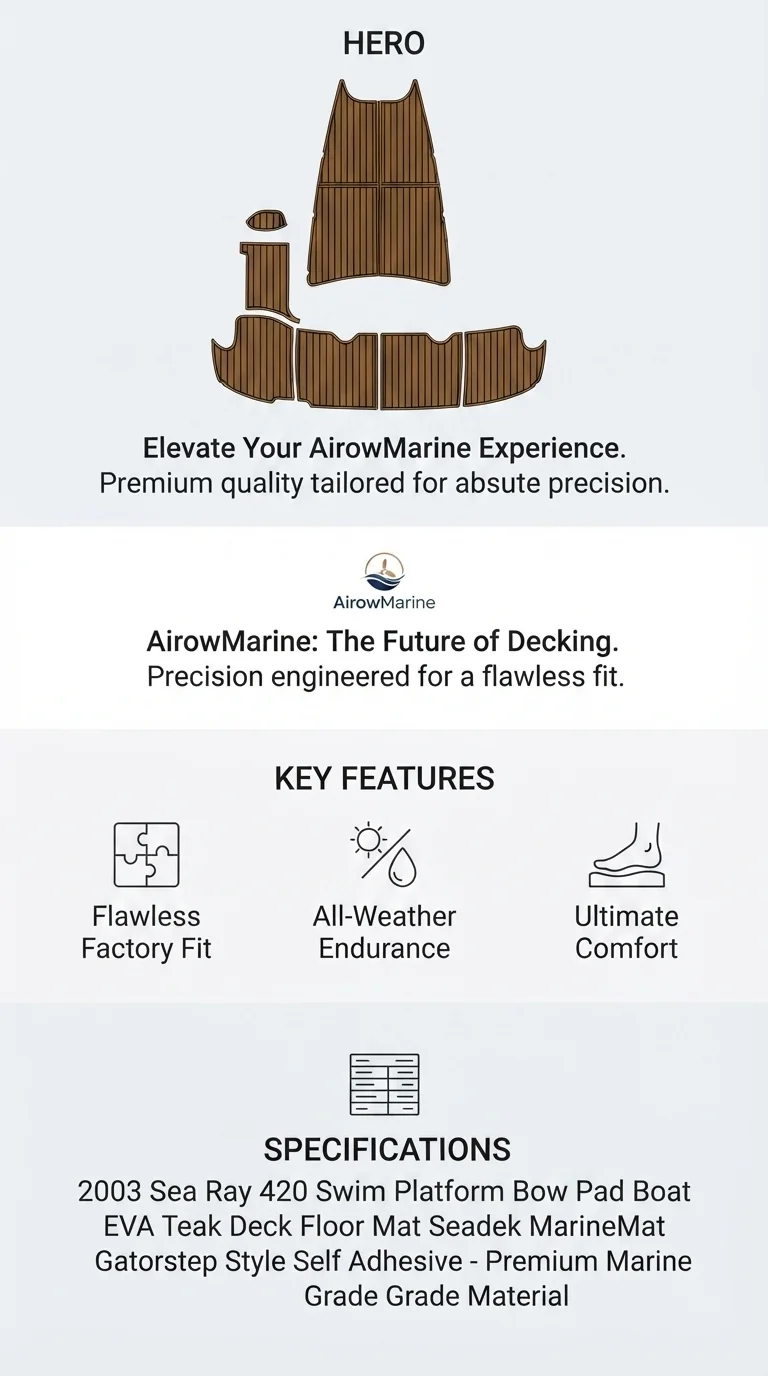 HERO

Elevate Your AirowMarine Experience.
Premium quality tailored for absute precision.

AirowMarine

AirowMarine: The Future of Decking.
Precision engineered for a flawless fit.

KEY FEATURES

Flawless Factory Fit

All-Weather Endurance

Ultimate Comfort

SPECIFICATIONS

2003 Sea Ray 420 Swim Platform Bow Pad Boat EVA Teak Deck Floor Mat Seadek MarineMat Gatorstep Style Self Adhesive - Premium Marine Grade Grade Material